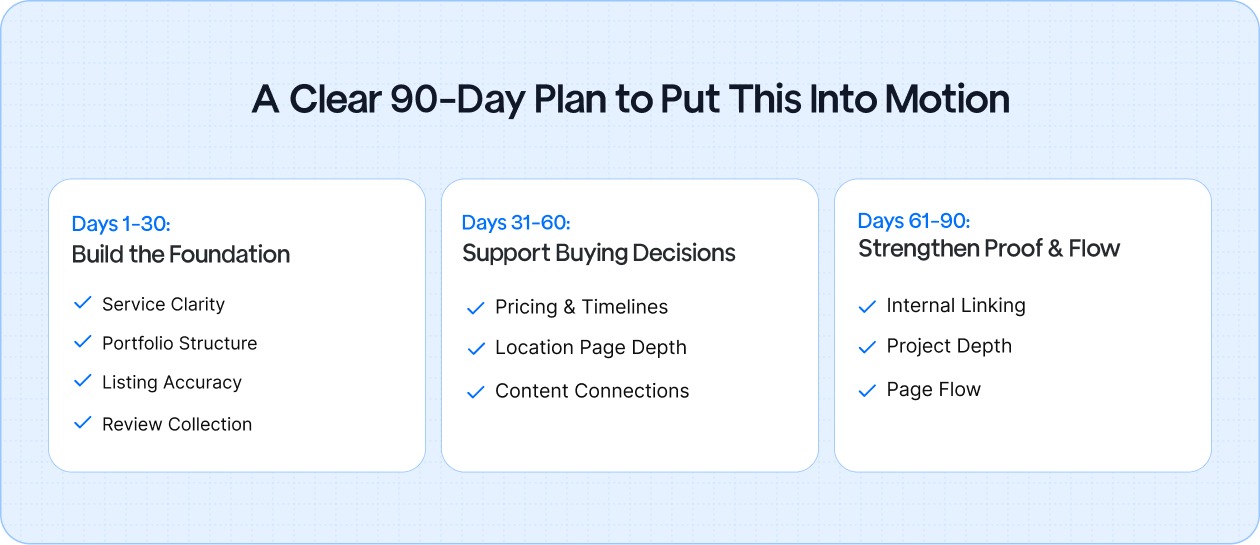 A Clear 90-Day Plan to Put This Into Motion

Days 1-30:
Build the Foundation

Service Clarity
Portfolio Structure
Listing Accuracy
Review Collection

Days 31-60:
Support Buying Decisions

Pricing & Timelines
Location Page Depth
Content Connections

Days 61-90:
Strengthen Proof & Flow

Internal Linking
Project Depth
Page Flow